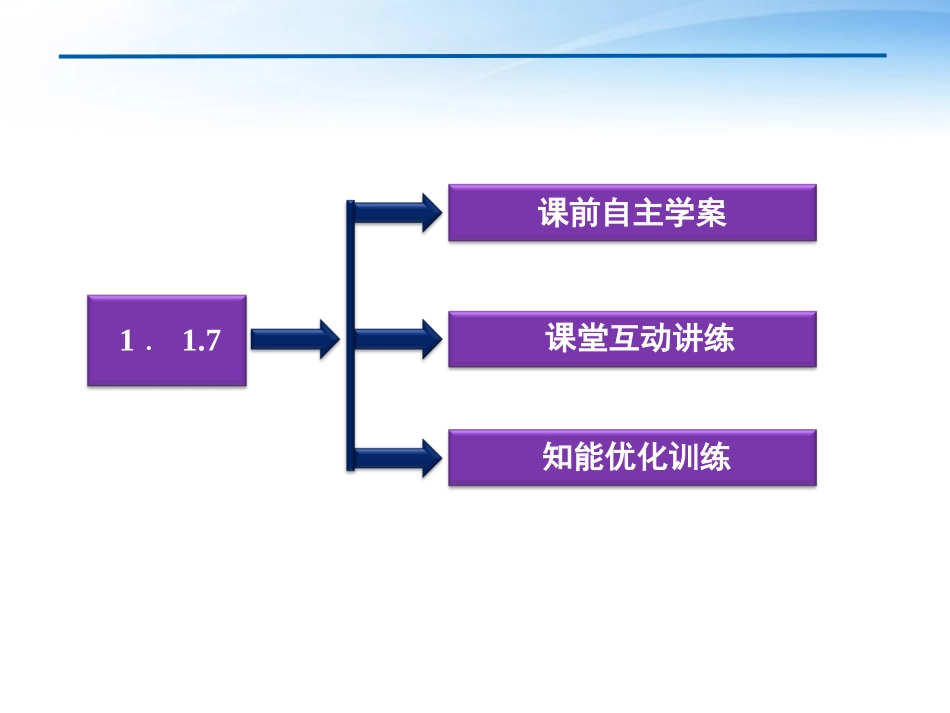 1． 1.7

课前自主学案

课堂互动讲练

知能优化训练